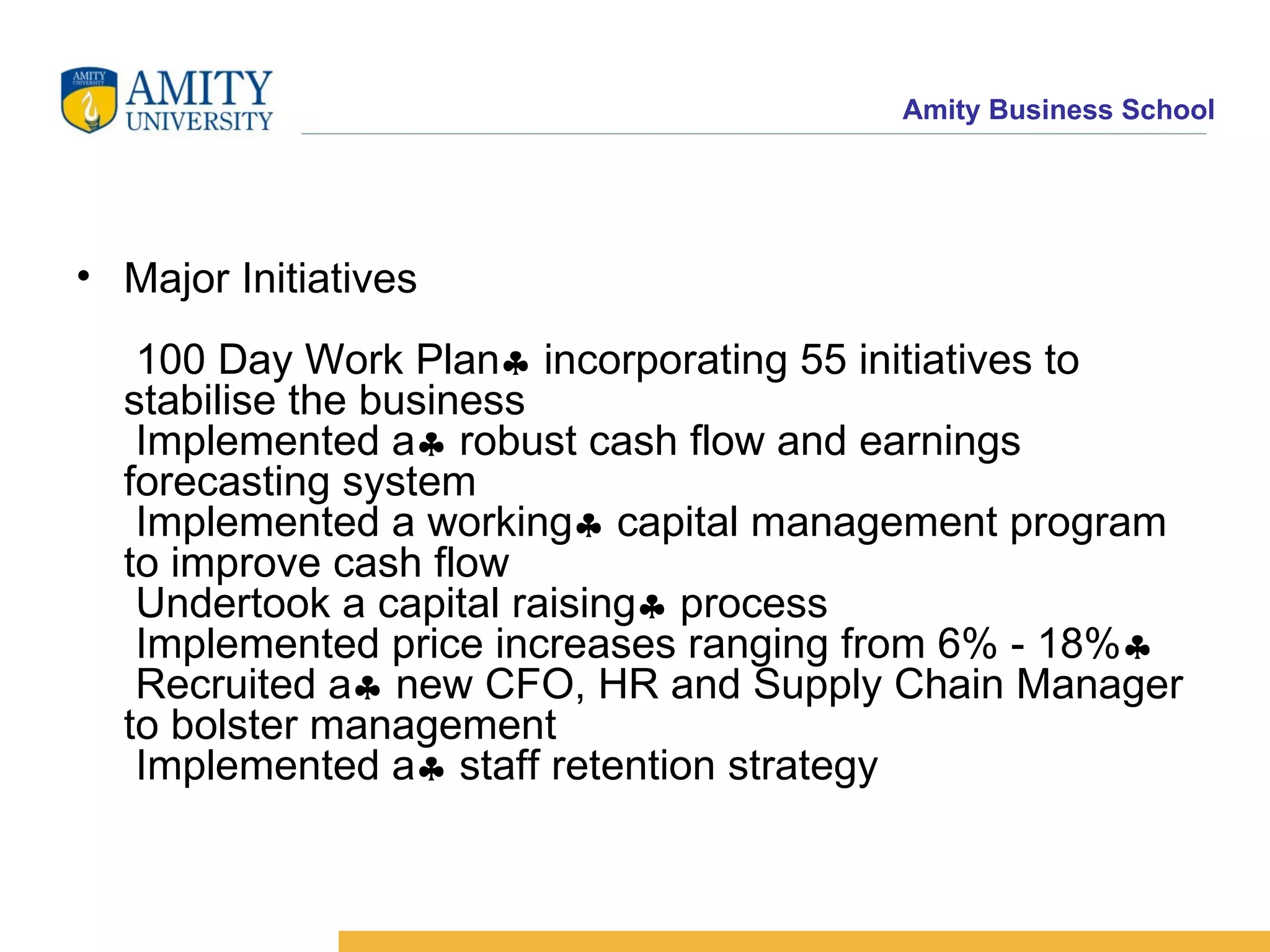 AMITY UNIVERSITY

AMITY UNIVERSITY

Amity Business School

• Major Initiatives

100 Day Work Plan♣ incorporating 55 initiatives to stabilise the business
Implemented a♣ robust cash flow and earnings forecasting system
Implemented a working♣ capital management program to improve cash flow
Undertook a capital raising♣ process
Implemented price increases ranging from 6% - 18%♣
Recruited a♣ new CFO, HR and Supply Chain Manager to bolster management
Implemented a♣ staff retention strategy